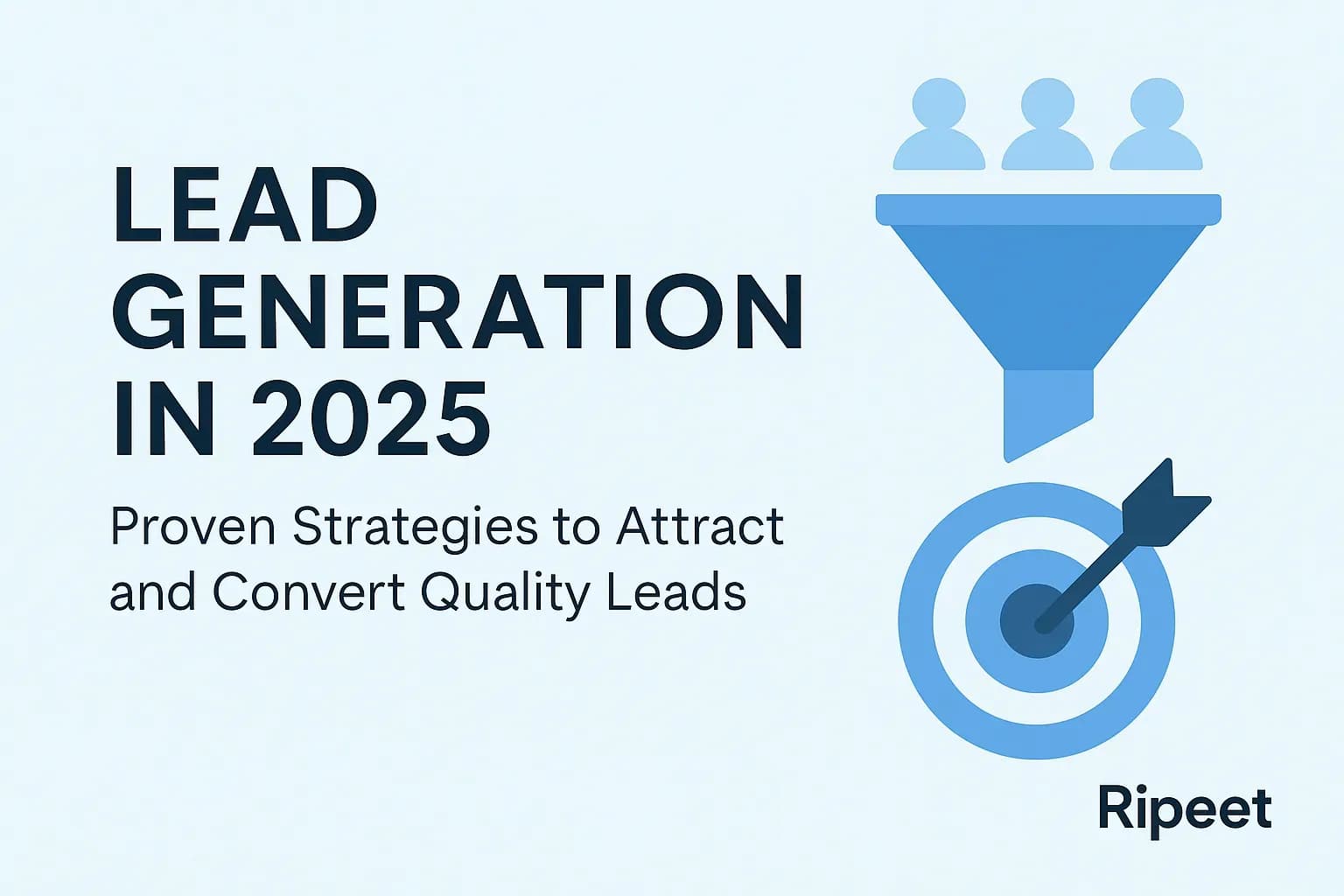 LEAD GENERATION IN 2025

Proven Strategies to Attract and Convert Quality Leads

Ripeet